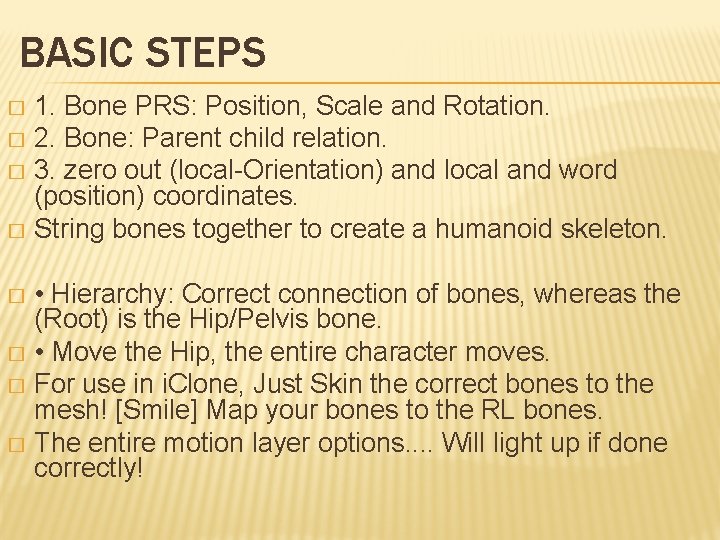 BASIC STEPS

□ 1. Bone PRS: Position, Scale and Rotation.
□ 2. Bone: Parent child relation.
□ 3. zero out (local-Orientation) and local and word (position) coordinates.
□ String bones together to create a humanoid skeleton.

□ • Hierarchy: Correct connection of bones, whereas the (Root) is the Hip/Pelvis bone.
□ • Move the Hip, the entire character moves.
□ For use in iClone, Just Skin the correct bones to the mesh! [Smile] Map your bones to the RL bones.
□ The entire motion layer options.... Will light up if done correctly!